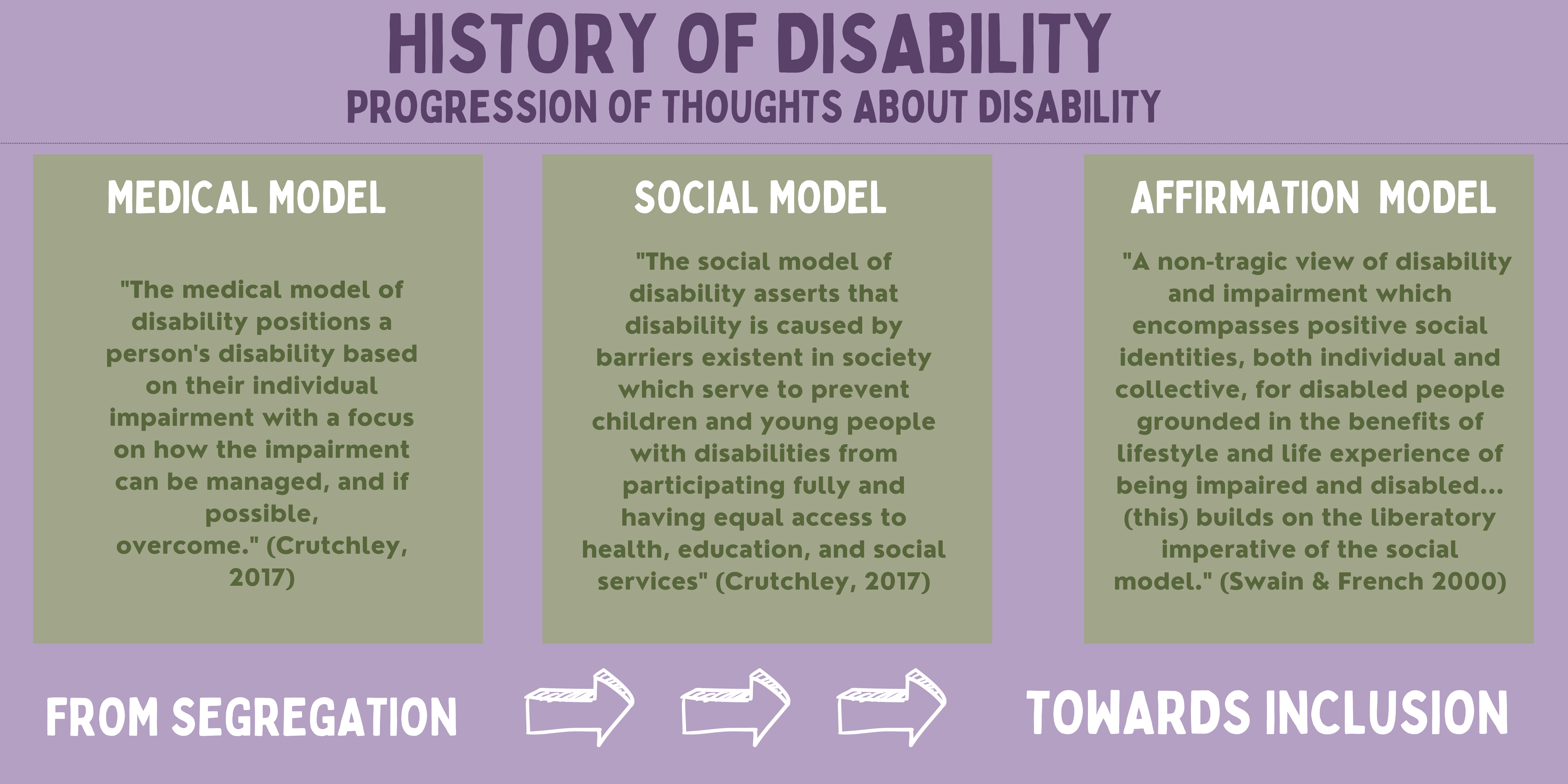 HISTORY OF DISABILITY

PROGRESSION OF THOUGHTS ABOUT DISABILITY

MEDICAL MODEL

"The medical model of disability positions a person's disability based on their individual impairment with a focus on how the impairment can be managed, and if possible, overcome." (Crutchley, 2017)

SOCIAL MODEL

"The social model of disability asserts that disability is caused by barriers existent in society which serve to prevent children and young people with disabilities from participating fully and having equal access to health, education, and social services" (Crutchley, 2017)

AFFIRMATION MODEL

"A non-tragic view of disability and impairment which encompasses positive social identities, both individual and collective, for disabled people grounded in the benefits of lifestyle and life experience of being impaired and disabled... (this) builds on the liberatory imperative of the social model." (Swain & French 2000)

FROM SEGREGATION

TOWARDS INCLUSION